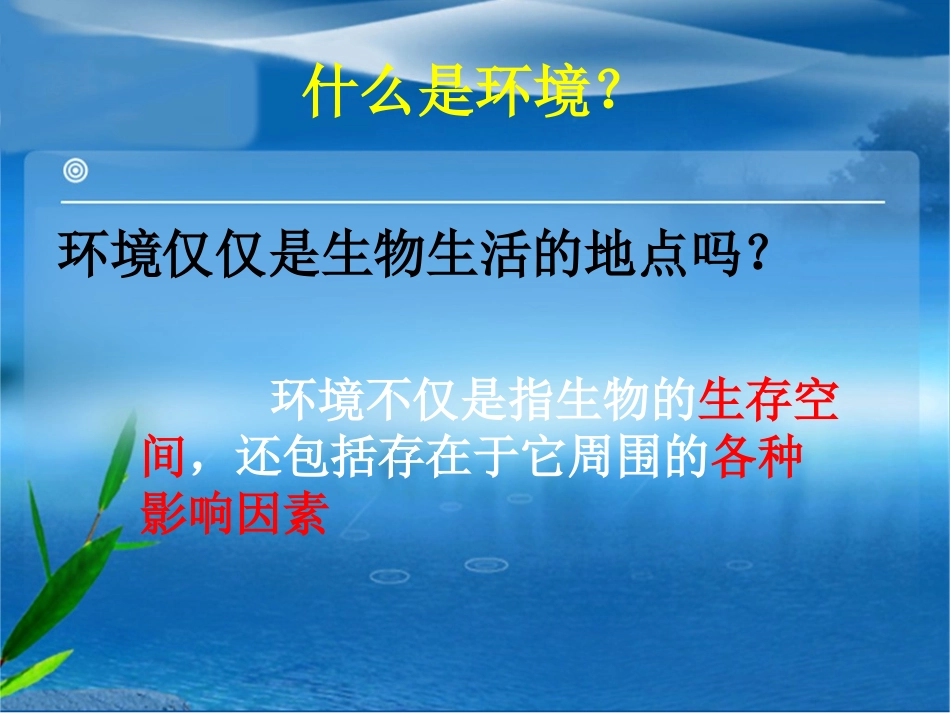 什么是环境？

环境仅仅是生物生活的地点吗？

环境不仅是指生物的生存空间，还包括存在于它周围的各种影响因素